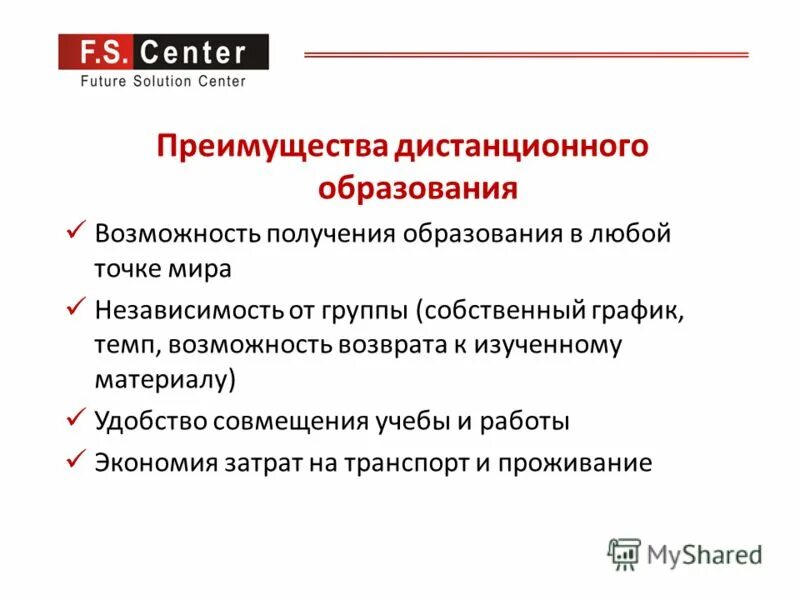 F.S. Center
Future Solution Center

Преимущества дистанционного образования

✓ Возможность получения образования в любой точке мира
✓ Независимость от группы (собственный график, темп, возможность возврата к изученному материалу)
✓ Удобство совмещения учебы и работы
✓ Экономия затрат на транспорт и проживание

MyShared